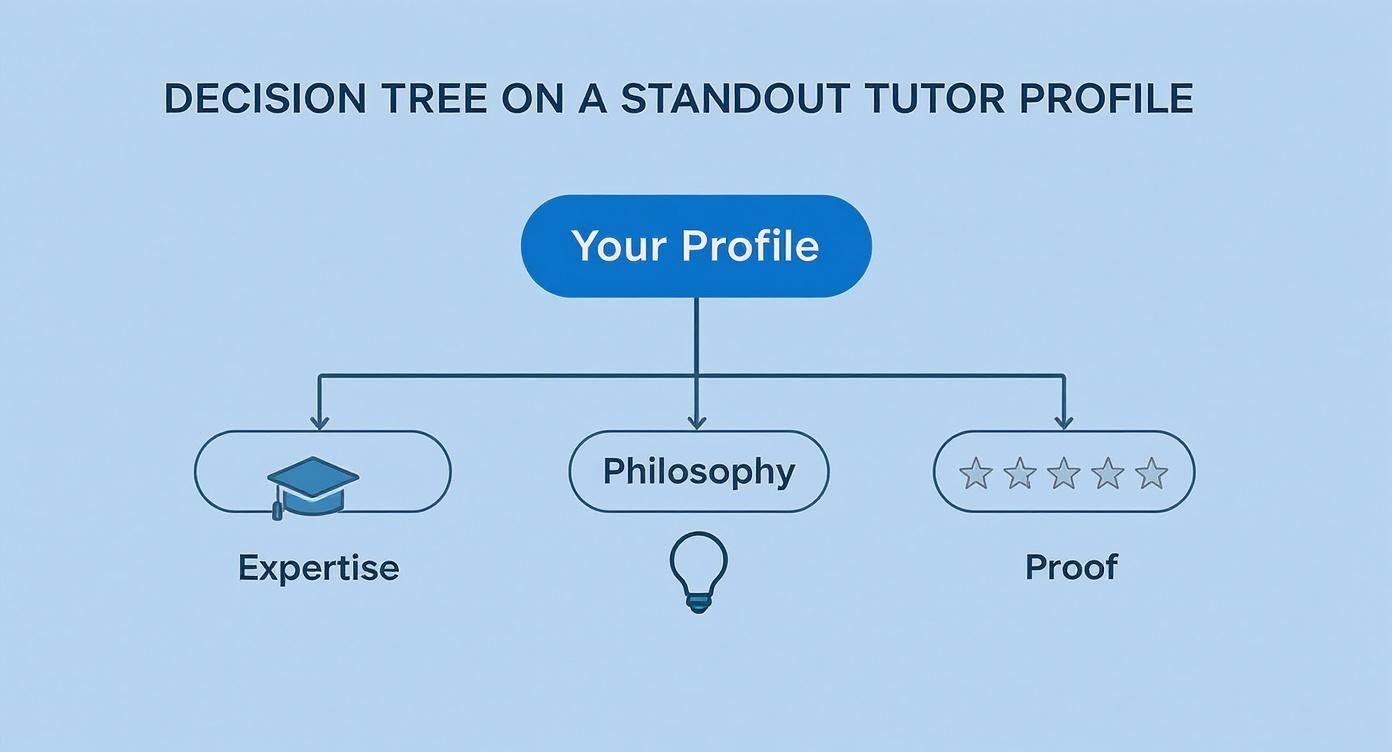 DECISION TREE ON A STANDOUT TUTOR PROFILE

Your Profile

Expertise

Philosophy

Proof